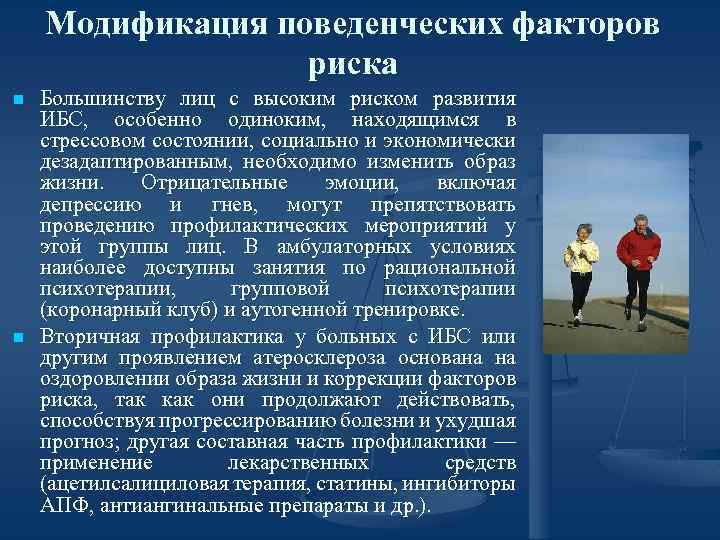 Модификация поведенческих факторов риска

Большинству лиц с высоким риском развития ИБС, особенно одиноким, находящимся в стрессовом состоянии, социально и экономически дезадаптированным, необходимо изменить образ жизни. Отрицательные эмоции, включая депрессию и гнев, могут препятствовать проведению профилактических мероприятий у этой группы лиц. В амбулаторных условиях наиболее доступны занятия по рациональной психотерапии, групповой психотерапии (коронарный клуб) и аутогенной тренировке.

Вторичная профилактика у больных с ИБС или другим проявлением атеросклероза основана на оздоровлении образа жизни и коррекции факторов риска, так как они продолжают действовать, способствуя прогрессированию болезни и ухудшая прогноз; другая составная часть профилактики — применение лекарственных средств (ацетилсалициловая терапия, статины, ингибиторы АПФ, антиангинальные препараты и др.).